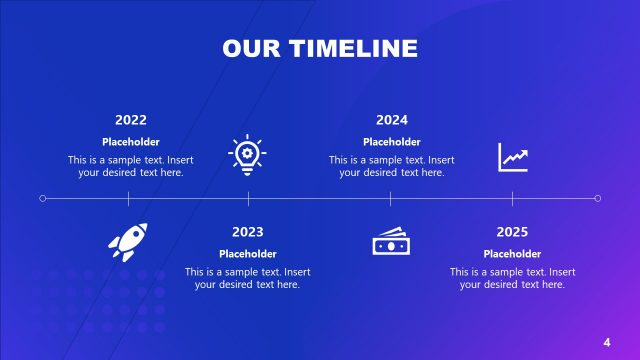 OUR TIMELINE

2022
Placeholder
This is a sample text. Insert your desired text here.

2024
Placeholder
This is a sample text. Insert your desired text here.

2023
Placeholder
This is a sample text. Insert your desired text here.

2025
Placeholder
This is a sample text. Insert your desired text here.

4